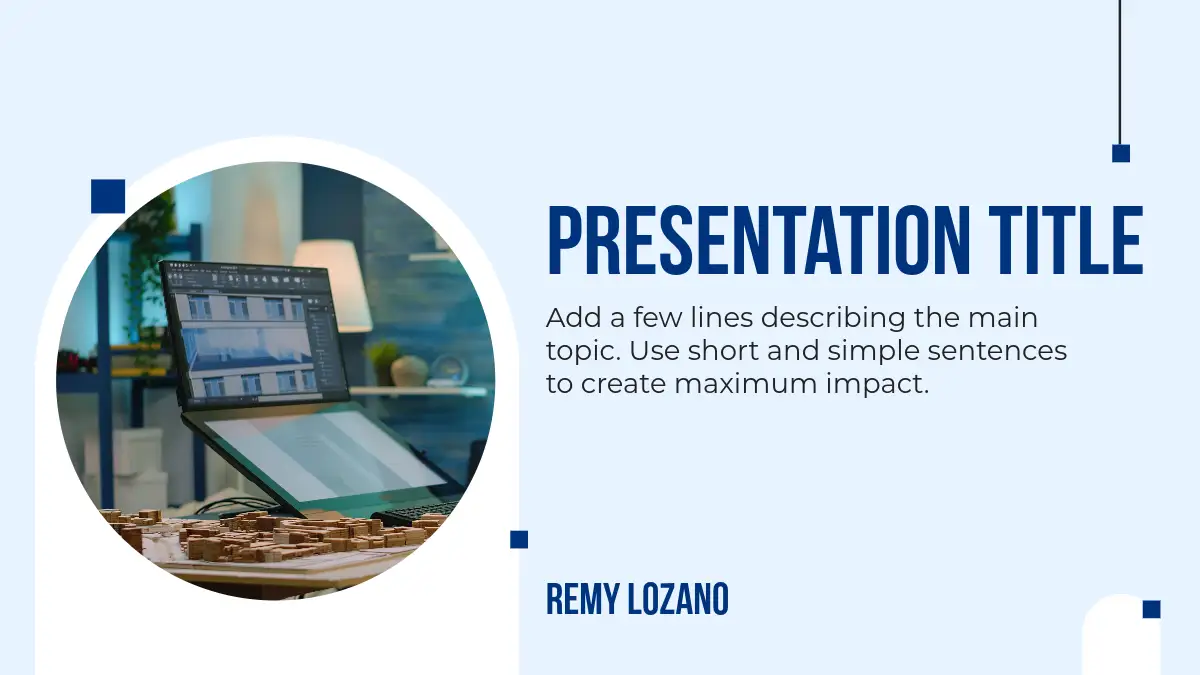 PRESENTATION TITLE

Add a few lines describing the main topic. Use short and simple sentences to create maximum impact.

REMY LOZANO